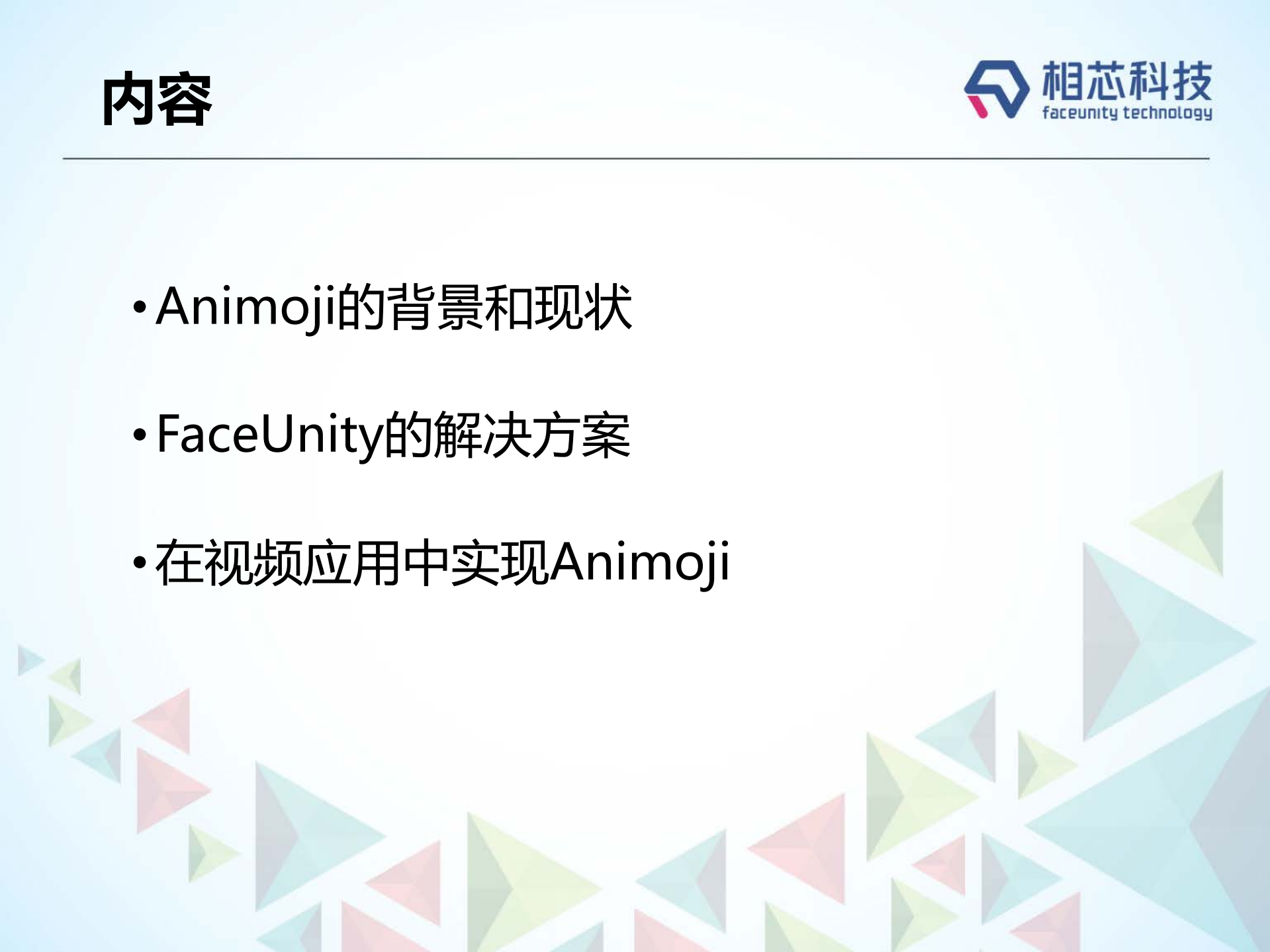 内容

相芯科技
faceunity technology

• Animoji的背景和现状

• FaceUnity的解决方案

• 在视频应用中实现Animoji